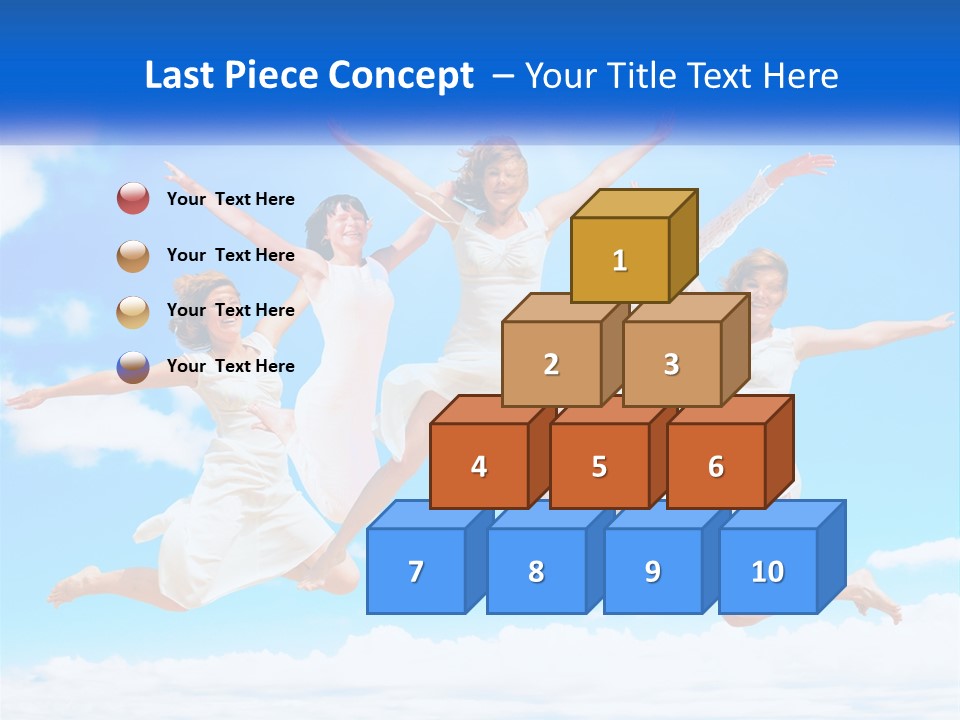 Last Piece Concept – Your Title Text Here

Your Text Here

Your Text Here

Your Text Here

Your Text Here

1

2

3

4

5

6

7

8

9

10